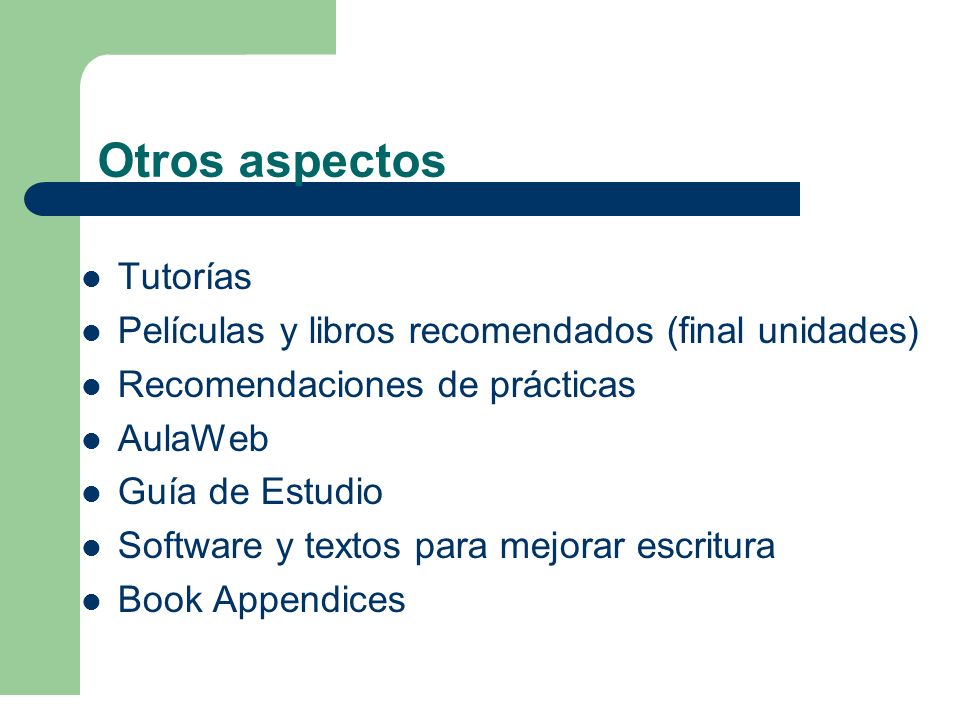 Otros aspectos

- Tutorías
- Películas y libros recomendados (final unidades)
- Recomendaciones de prácticas
- AulaWeb
- Guía de Estudio
- Software y textos para mejorar escritura
- Book Appendices